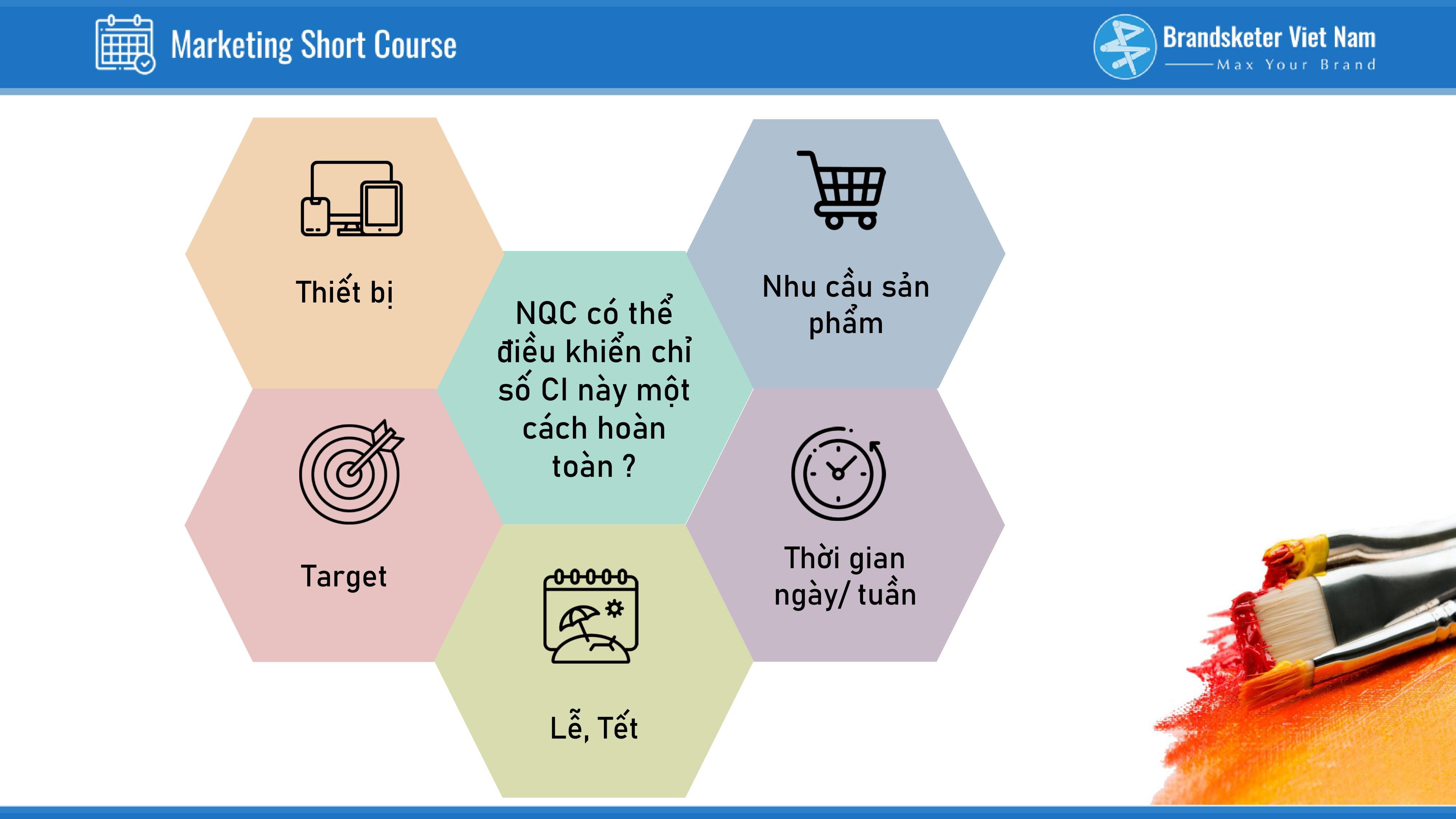 Marketing Short Course

Brandsketer Viet Nam
Max Your Brand

Thiết bị

NQC có thể điều khiển chỉ số CI này một cách hoàn toàn ?

Nhu cầu sản phẩm

Target

Thời gian ngày/ tuần

Lễ, Tết